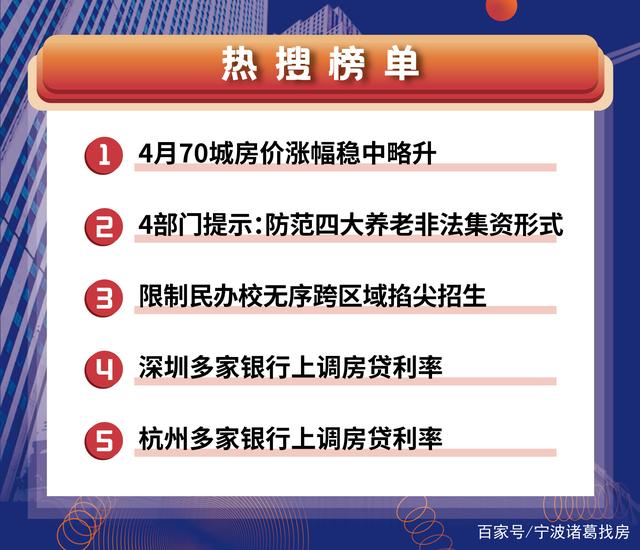 热搜榜单

1 4月70城房价涨幅稳中略升

2 4部门提示：防范四大养老非法集资形式

3 限制民办校无序跨区域掐尖招生

4 深圳多家银行上调房贷利率

5 杭州多家银行上调房贷利率

百家号/宁波诸葛找房